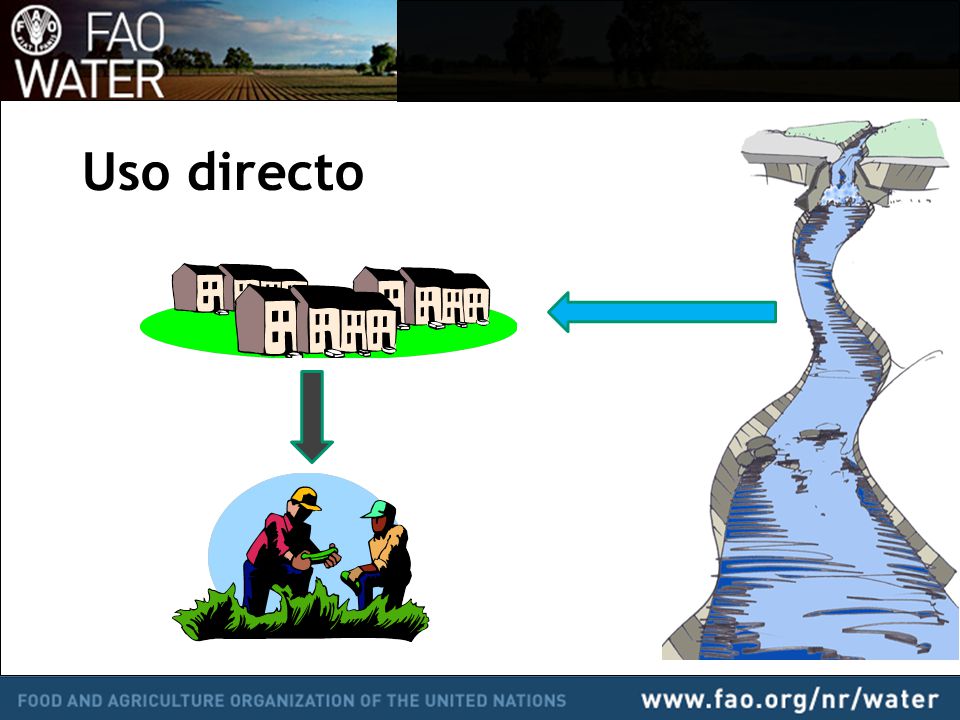 FAO
WATER

Uso directo

FOOD AND AGRICULTURE ORGANIZATION OF THE UNITED NATIONS
www.fao.org/nr/water